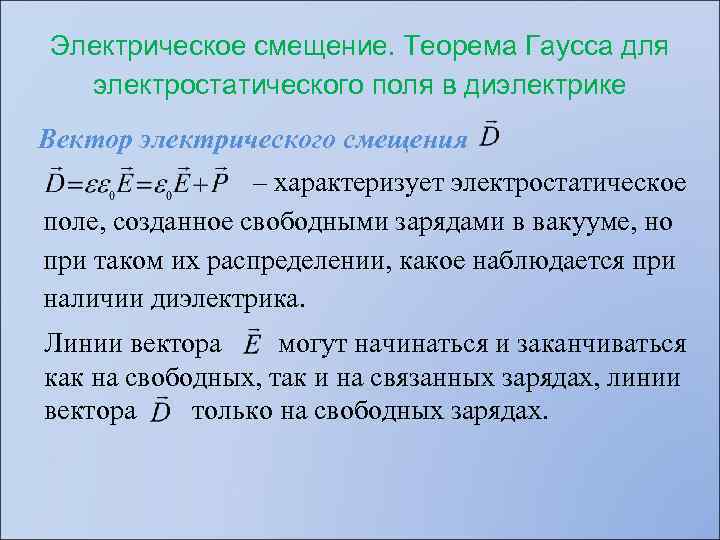 Электрическое смещение. Теорема Гаусса для электростатического поля в диэлектрике

Вектор электрического смещения $\vec{D}$

$\vec{D}=\varepsilon\varepsilon_0\vec{E}=\varepsilon_0\vec{E}+\vec{P}$ – характеризует электростатическое поле, созданное свободными зарядами в вакууме, но при таком их распределении, какое наблюдается при наличии диэлектрика.

Линии вектора $\vec{E}$ могут начинаться и заканчиваться как на свободных, так и на связанных зарядах, линии вектора $\vec{D}$ только на свободных зарядах.